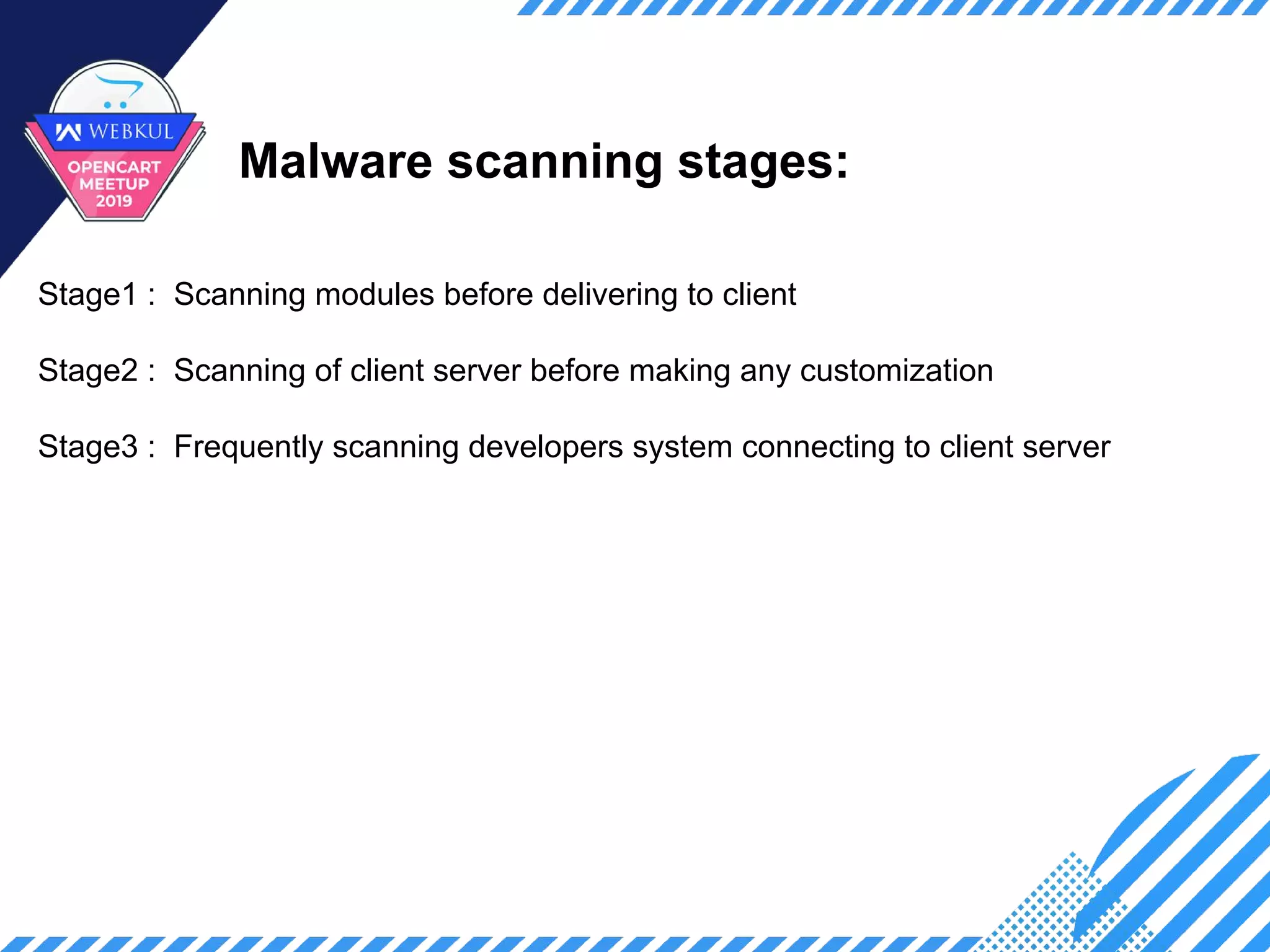 WEBKUL
OPENCART MEETUP 2019

Malware scanning stages:

Stage1 : Scanning modules before delivering to client

Stage2 : Scanning of client server before making any customization

Stage3 : Frequently scanning developers system connecting to client server